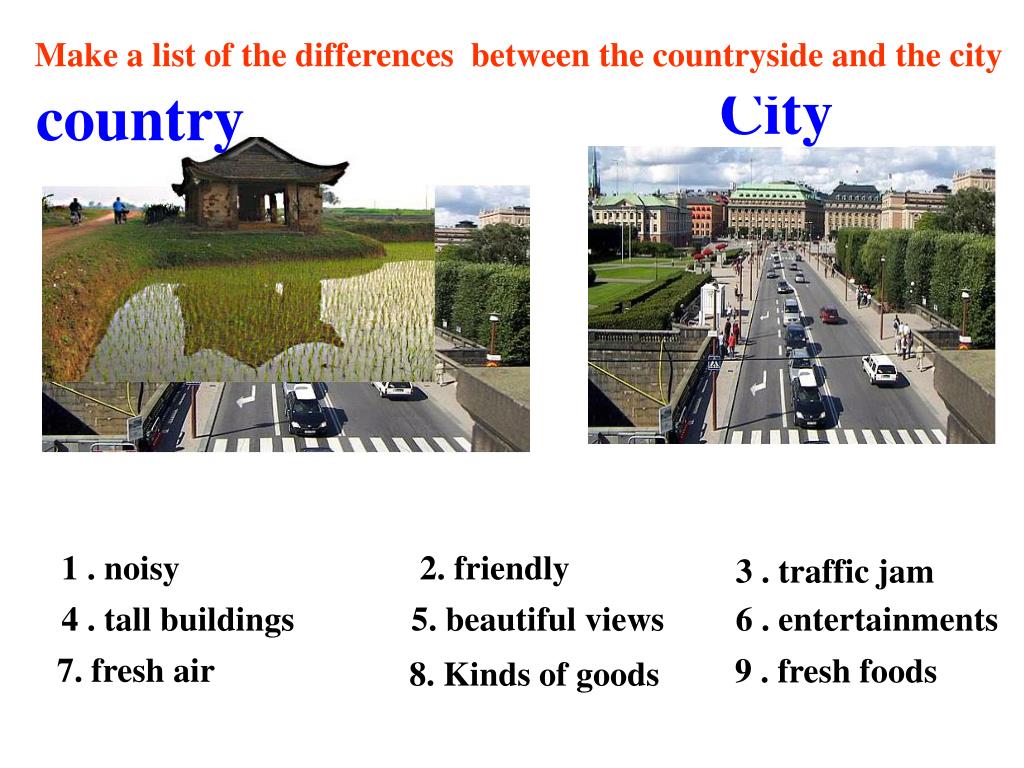 Make a list of the differences between the countryside and the city

country

City

1 . noisy

2. friendly

3 . traffic jam

4 . tall buildings

5. beautiful views

6 . entertainments

7. fresh air

8. Kinds of goods

9 . fresh foods